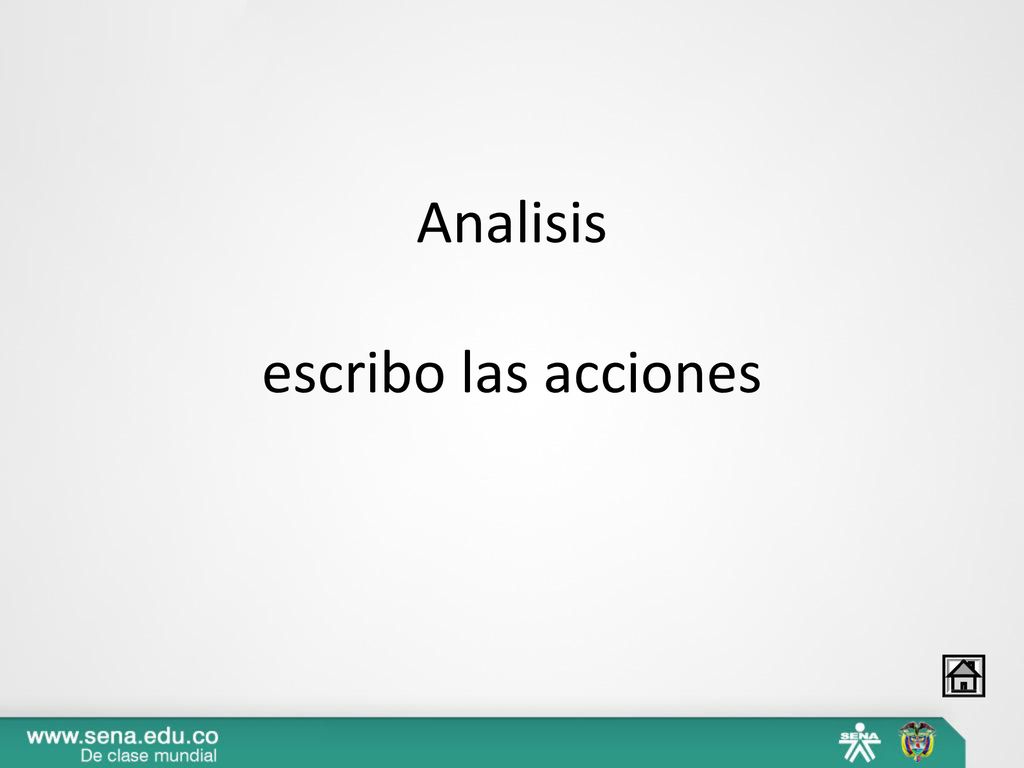 Analisis

escribo las acciones

www.sena.edu.co
De clase mundial

SENA